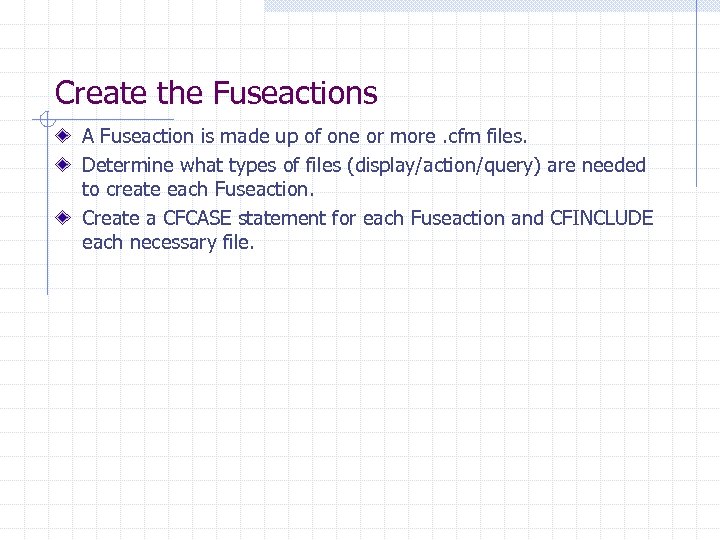 Create the Fuseactions

A Fuseaction is made up of one or more .cfm files.

Determine what types of files (display/action/query) are needed to create each Fuseaction.

Create a CFCASE statement for each Fuseaction and CFINCLUDE each necessary file.